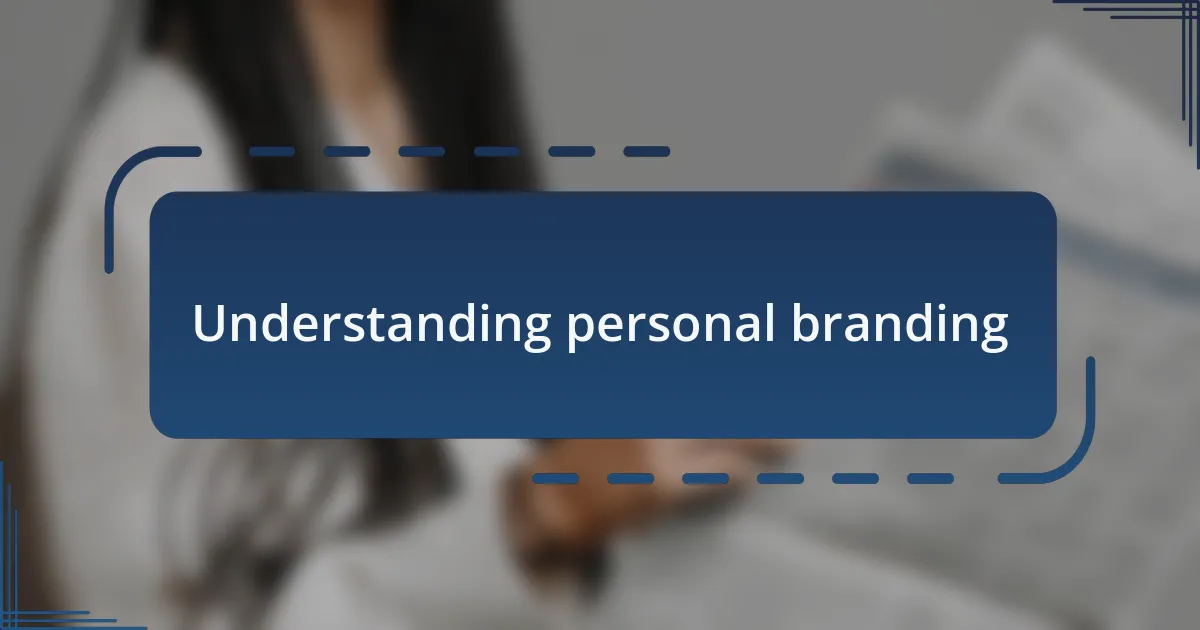 Understanding personal branding